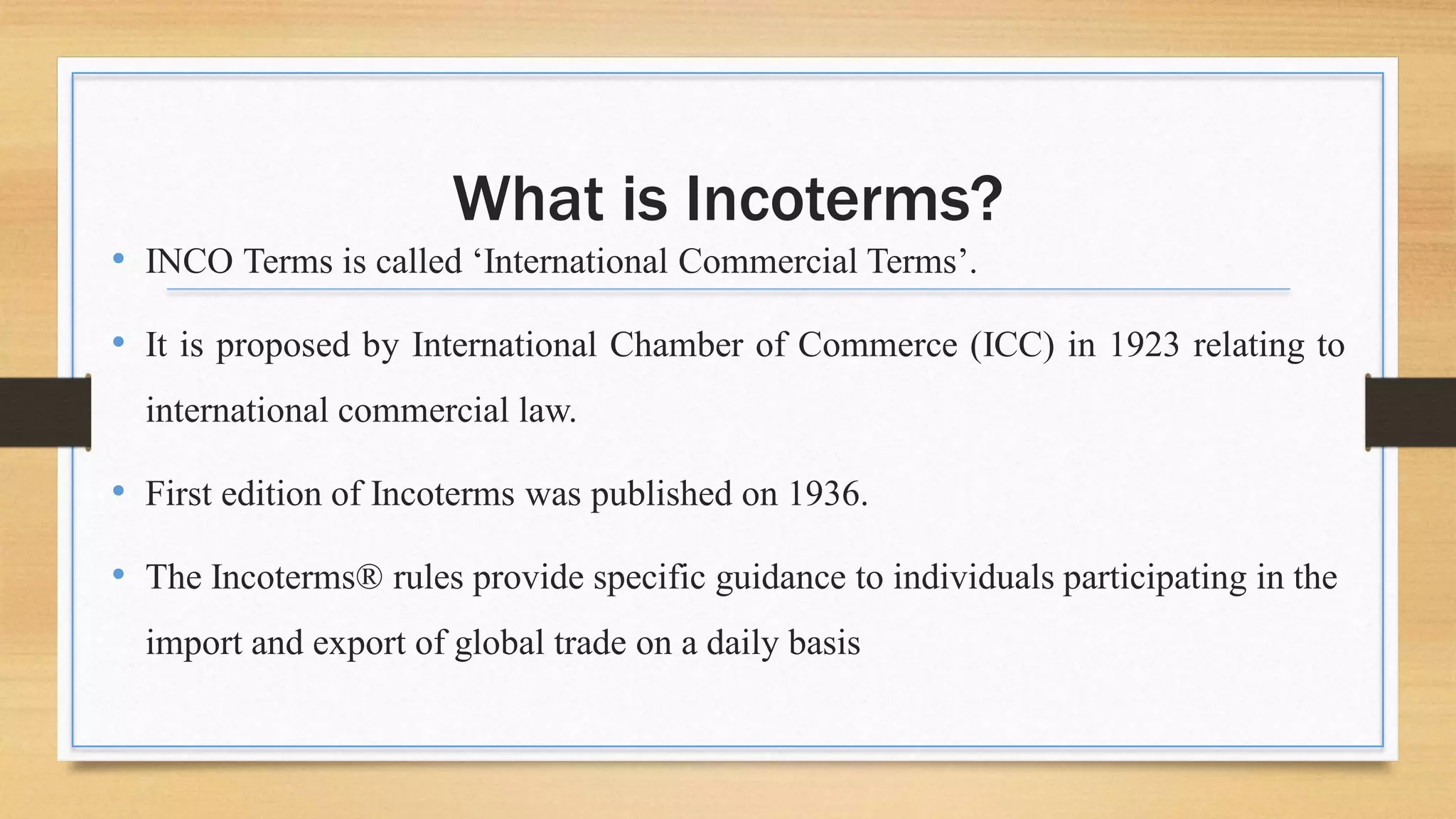 What is Incoterms?

• INCO Terms is called ‘International Commercial Terms’.

• It is proposed by International Chamber of Commerce (ICC) in 1923 relating to international commercial law.

• First edition of Incoterms was published on 1936.

• The Incoterms® rules provide specific guidance to individuals participating in the import and export of global trade on a daily basis